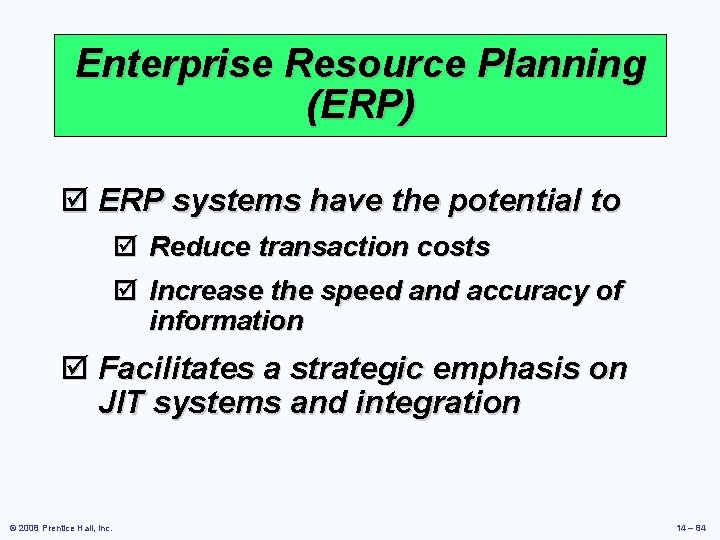 Enterprise Resource Planning (ERP)

☑ ERP systems have the potential to

☑ Reduce transaction costs

☑ Increase the speed and accuracy of information

☑ Facilitates a strategic emphasis on JIT systems and integration

© 2008 Prentice Hall, Inc.

14 – 84